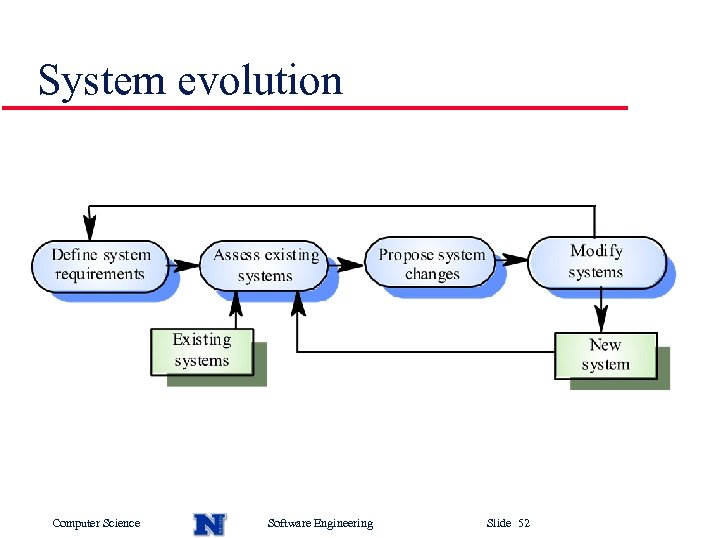 System evolution

Define system requirements

Assess existing systems

Propose system changes

Modify systems

Existing systems

New system

Computer Science

N

Software Engineering

Slide 52